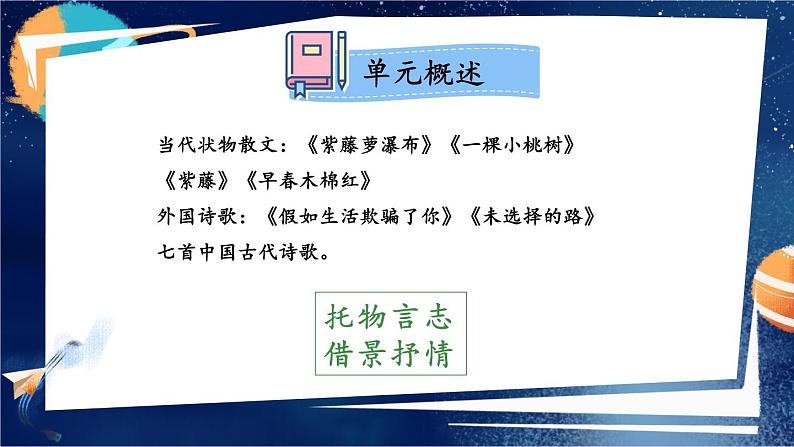 单元概述

当代状物散文：《紫藤萝瀑布》《一棵小桃树》《紫藤》《早春木棉红》
外国诗歌：《假如生活欺骗了你》《未选择的路》
七首中国古代诗歌。

托物言志
借景抒情